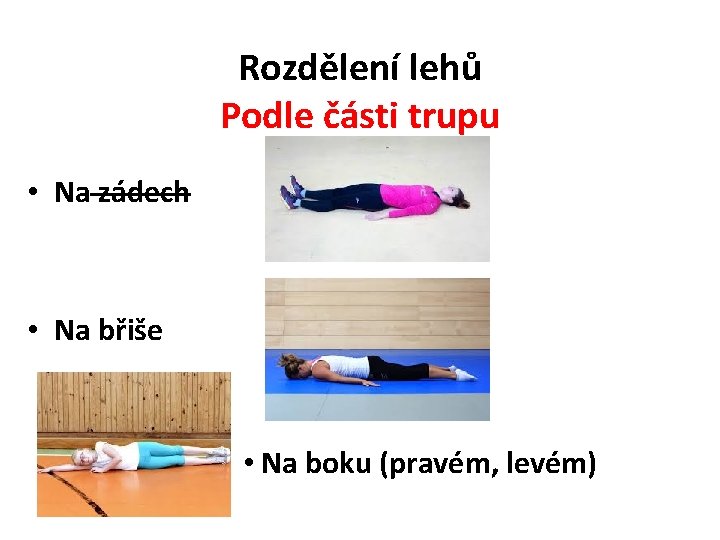 Rozdělení lehů
Podle části trupu

• Na zádech

• Na břiše

• Na boku (pravém, levém)